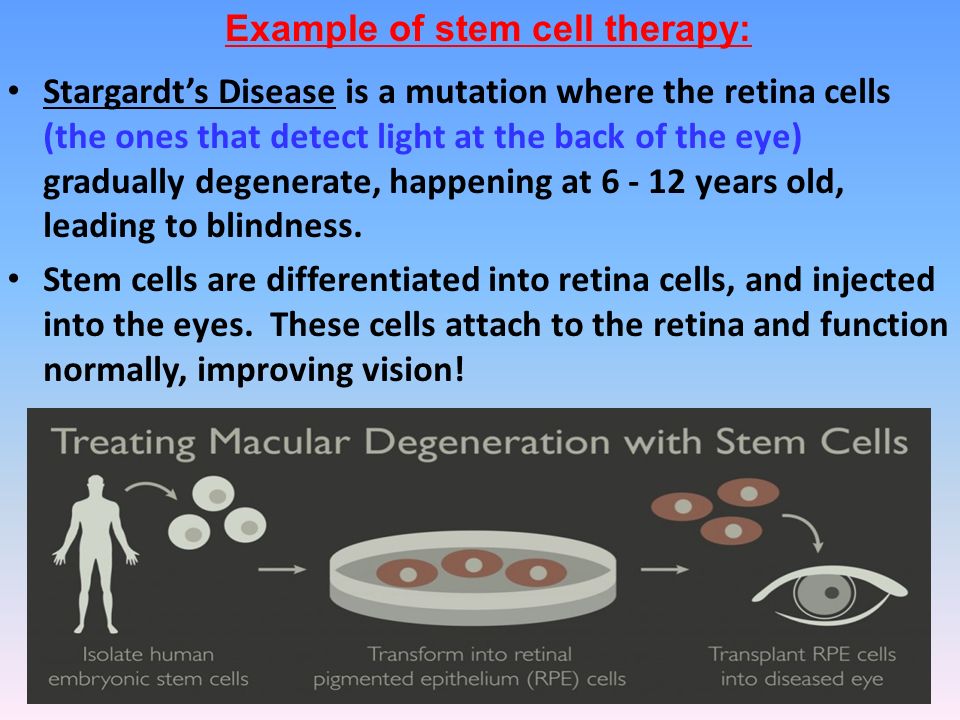 Example of stem cell therapy:

• Stargardt's Disease is a mutation where the retina cells (the ones that detect light at the back of the eye) gradually degenerate, happening at 6 - 12 years old, leading to blindness.

• Stem cells are differentiated into retina cells, and injected into the eyes. These cells attach to the retina and function normally, improving vision!

Treating Macular Degeneration with Stem Cells

Isolate human embryonic stem cells

Transform into retinal pigmented epithelium (RPE) cells

Transplant RPE cells into diseased eye